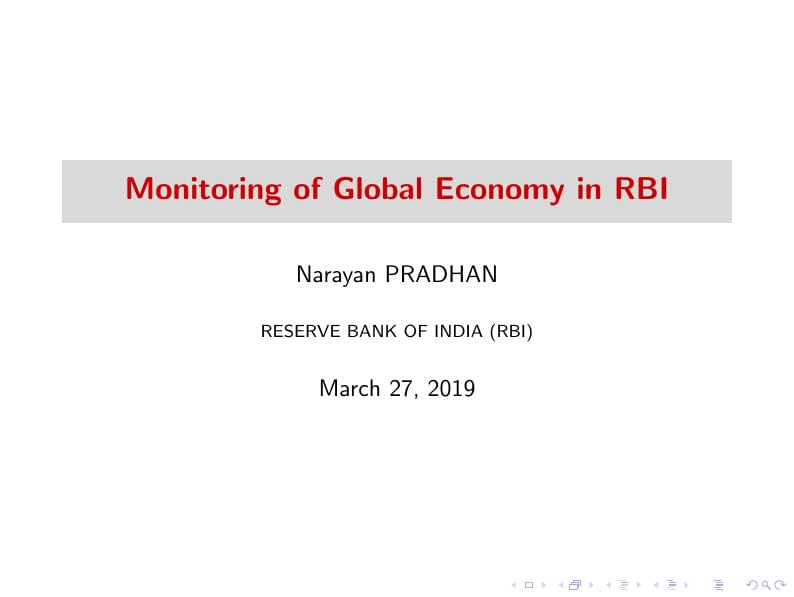 Monitoring of Global Economy in RBI

Narayan PRADHAN

RESERVE BANK OF INDIA (RBI)

March 27, 2019